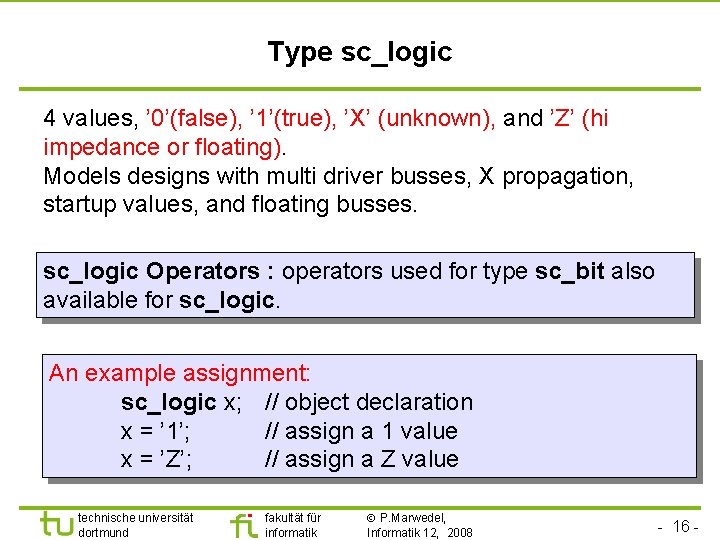 Type sc_logic

4 values, ’0’(false), ’1’(true), ’X’ (unknown), and ’Z’ (hi impedance or floating).
Models designs with multi driver busses, X propagation, startup values, and floating busses.

sc_logic Operators : operators used for type sc_bit also available for sc_logic.

An example assignment:
sc_logic x; // object declaration
x = ’1’; // assign a 1 value
x = ’Z’; // assign a Z value

tu technische universität dortmund

fi fakultät für informatik

© P.Marwedel, Informatik 12, 2008

- 16 -